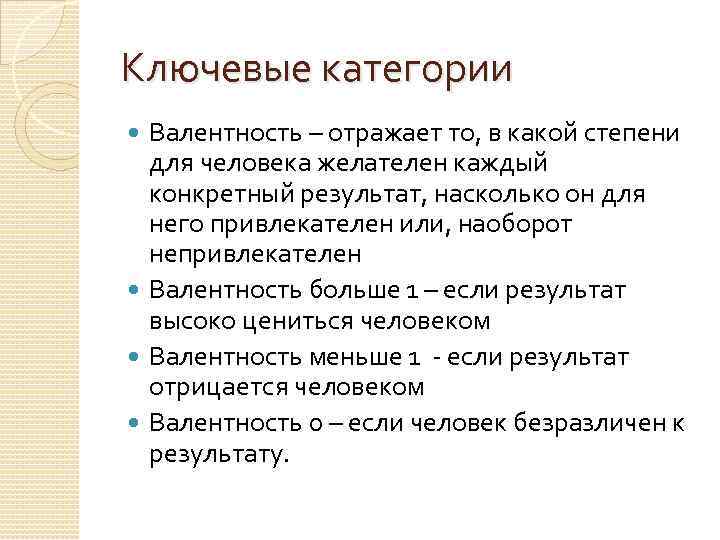 Ключевые категории

Валентность – отражает то, в какой степени для человека желателен каждый конкретный результат, насколько он для него привлекателен или, наоборот непривлекателен

Валентность больше 1 – если результат высоко цениться человеком

Валентность меньше 1 - если результат отрицается человеком

Валентность 0 – если человек безразличен к результату.